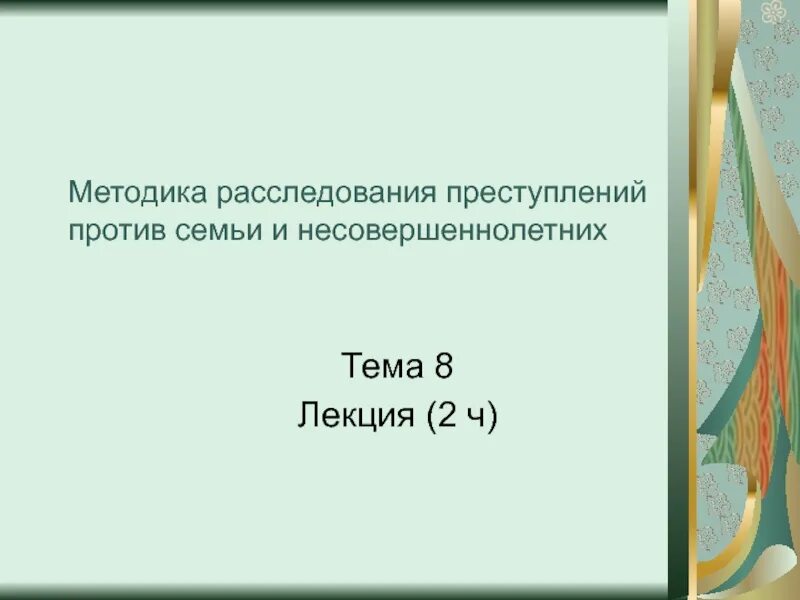 Методика расследования преступлений против семьи и несовершеннолетних

Тема 8
Лекция (2 ч)